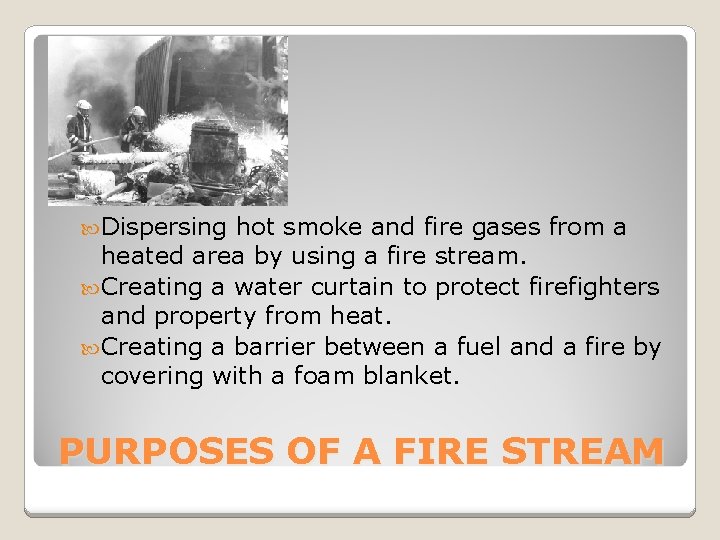 Dispersing hot smoke and fire gases from a heated area by using a fire stream.
Creating a water curtain to protect firefighters and property from heat.
Creating a barrier between a fuel and a fire by covering with a foam blanket.

PURPOSES OF A FIRE STREAM